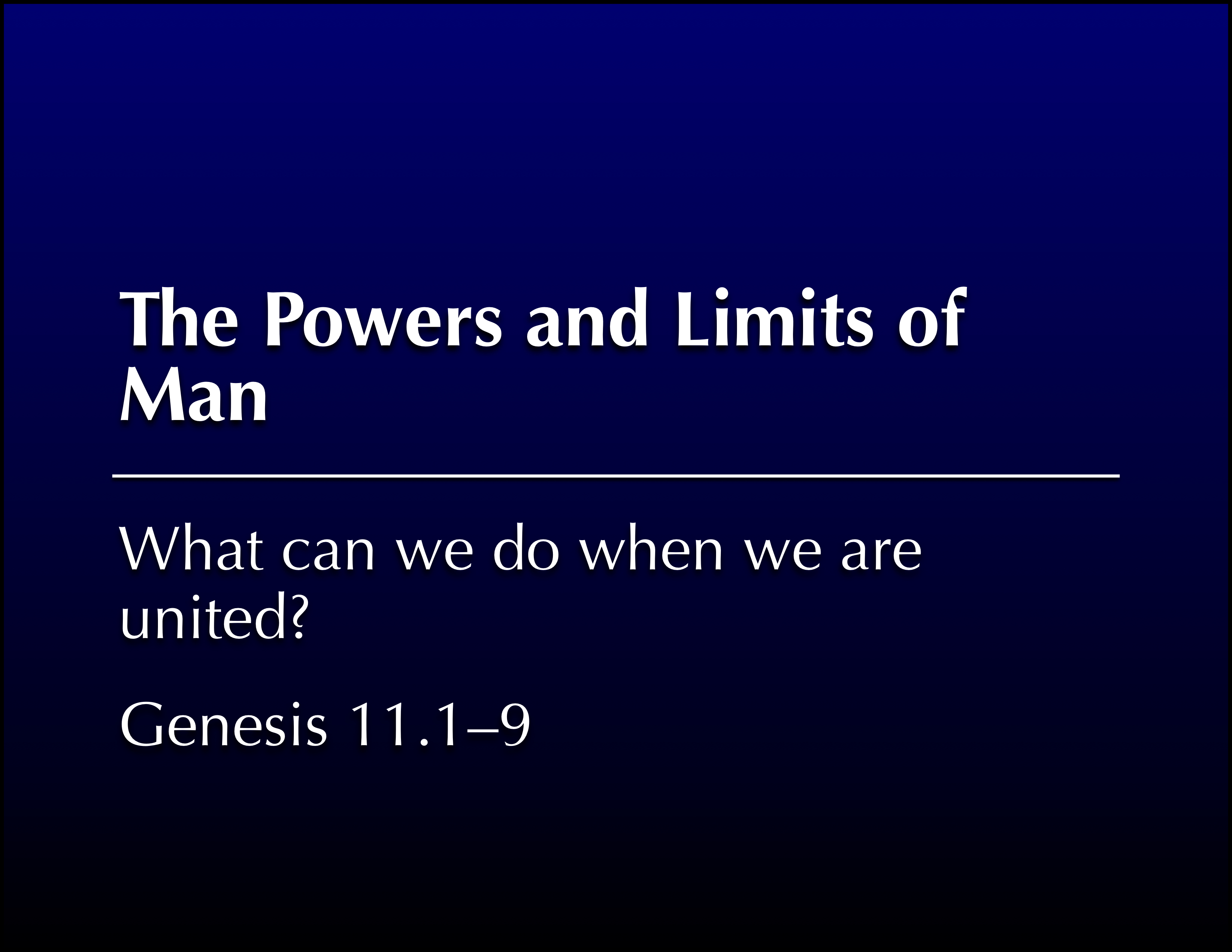 The Powers and Limits of Man

What can we do when we are united?

Genesis 11.1–9